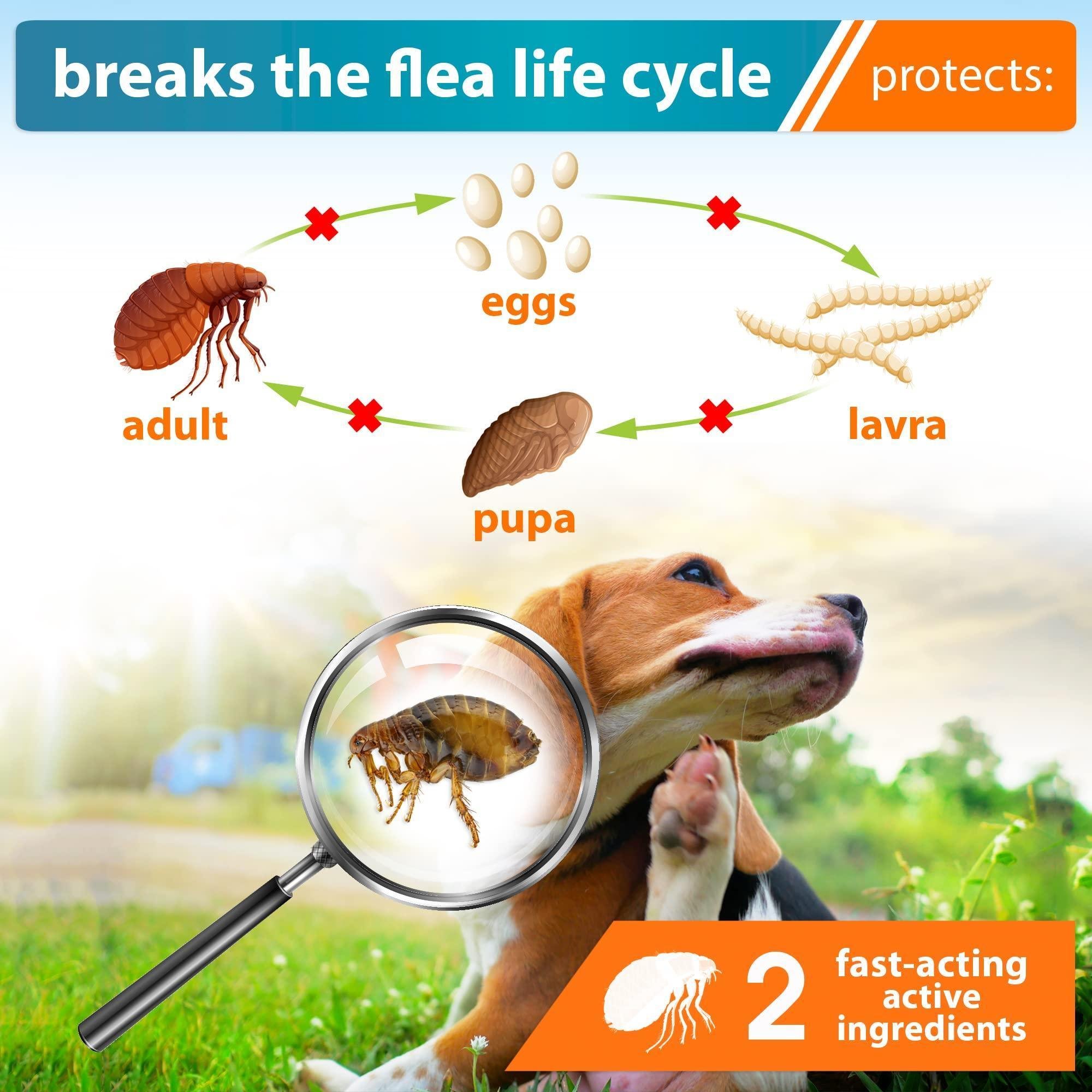 breaks the flea life cycle

protects:

eggs

adult

lavra

pupa

2 fast-acting active ingredients